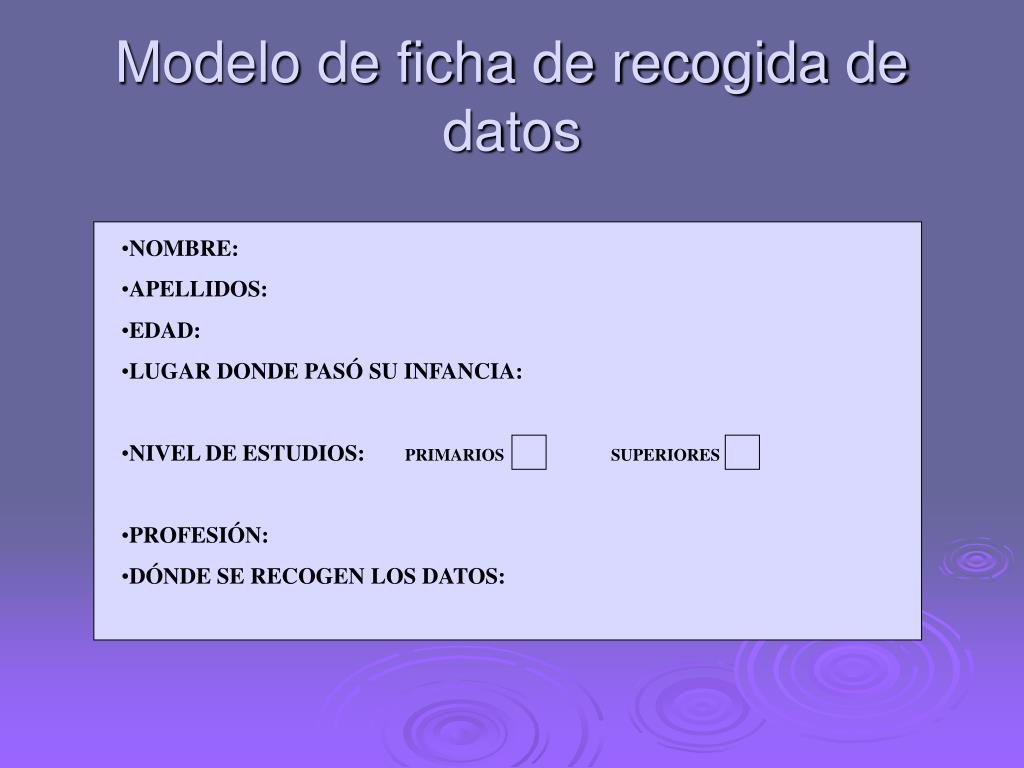 Modelo de ficha de recogida de datos

•NOMBRE:
•APELLIDOS:
•EDAD:
•LUGAR DONDE PASÓ SU INFANCIA:

•NIVEL DE ESTUDIOS: PRIMARIOS SUPERIORES

•PROFESIÓN:
•DÓNDE SE RECOGEN LOS DATOS: